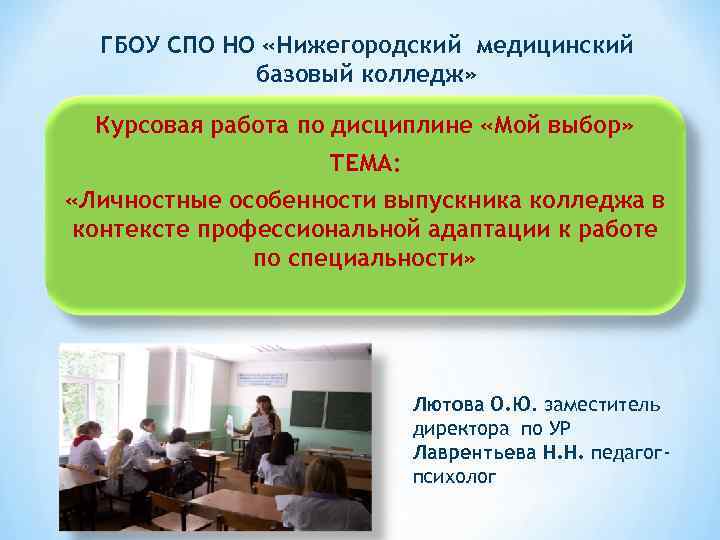 ГБОУ СПО НО «Нижегородский медицинский базовый колледж»

Курсовая работа по дисциплине «Мой выбор»

ТЕМА:

«Личностные особенности выпускника колледжа в контексте профессиональной адаптации к работе по специальности»

Лютова О.Ю. заместитель директора по УР
Лаврентьева Н.Н. педагог-психолог